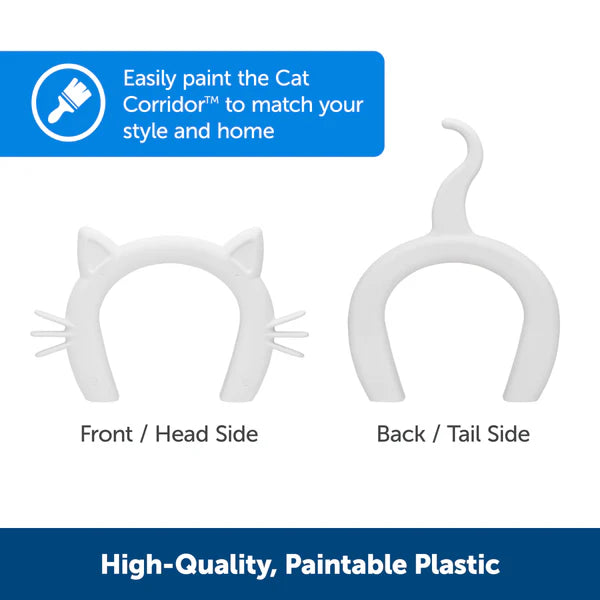 Easily paint the Cat Corridor™ to match your style and home

Front / Head Side

Back / Tail Side

High-Quality, Paintable Plastic